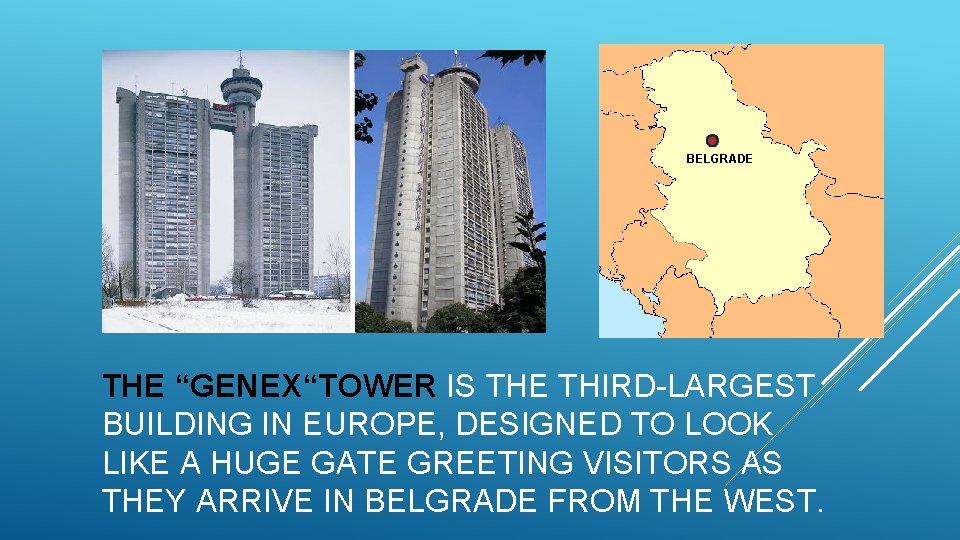 BELGRADE

THE “GENEX“TOWER IS THE THIRD-LARGEST BUILDING IN EUROPE, DESIGNED TO LOOK LIKE A HUGE GATE GREETING VISITORS AS THEY ARRIVE IN BELGRADE FROM THE WEST.